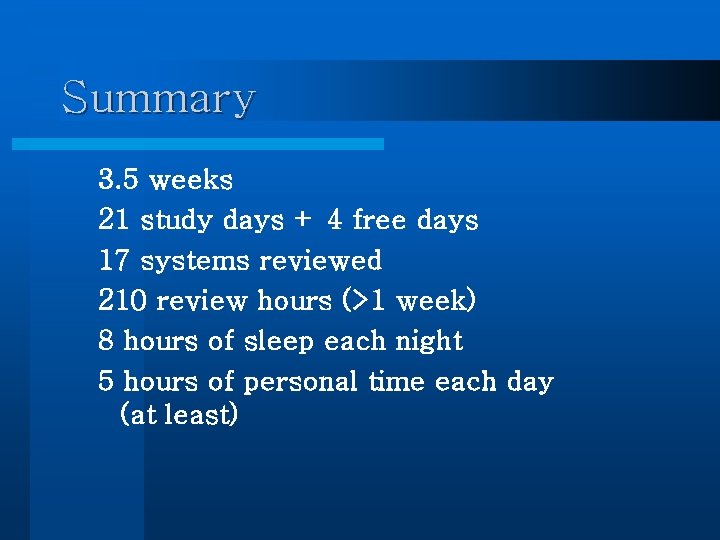 Summary

3.5 weeks

21 study days + 4 free days

17 systems reviewed

210 review hours (>1 week)

8 hours of sleep each night

5 hours of personal time each day (at least)